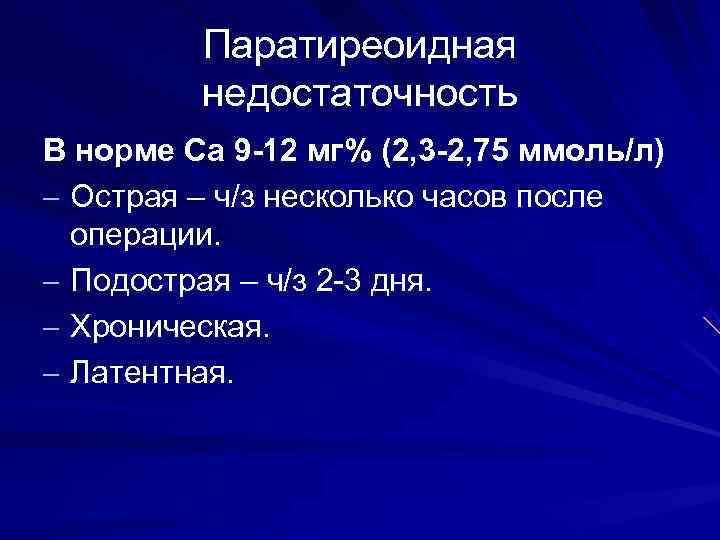 Паратиреоидная недостаточность

В норме Са 9-12 мг% (2,3-2,75 ммоль/л)

– Острая – ч/з несколько часов после операции.

– Подострая – ч/з 2-3 дня.

– Хроническая.

– Латентная.